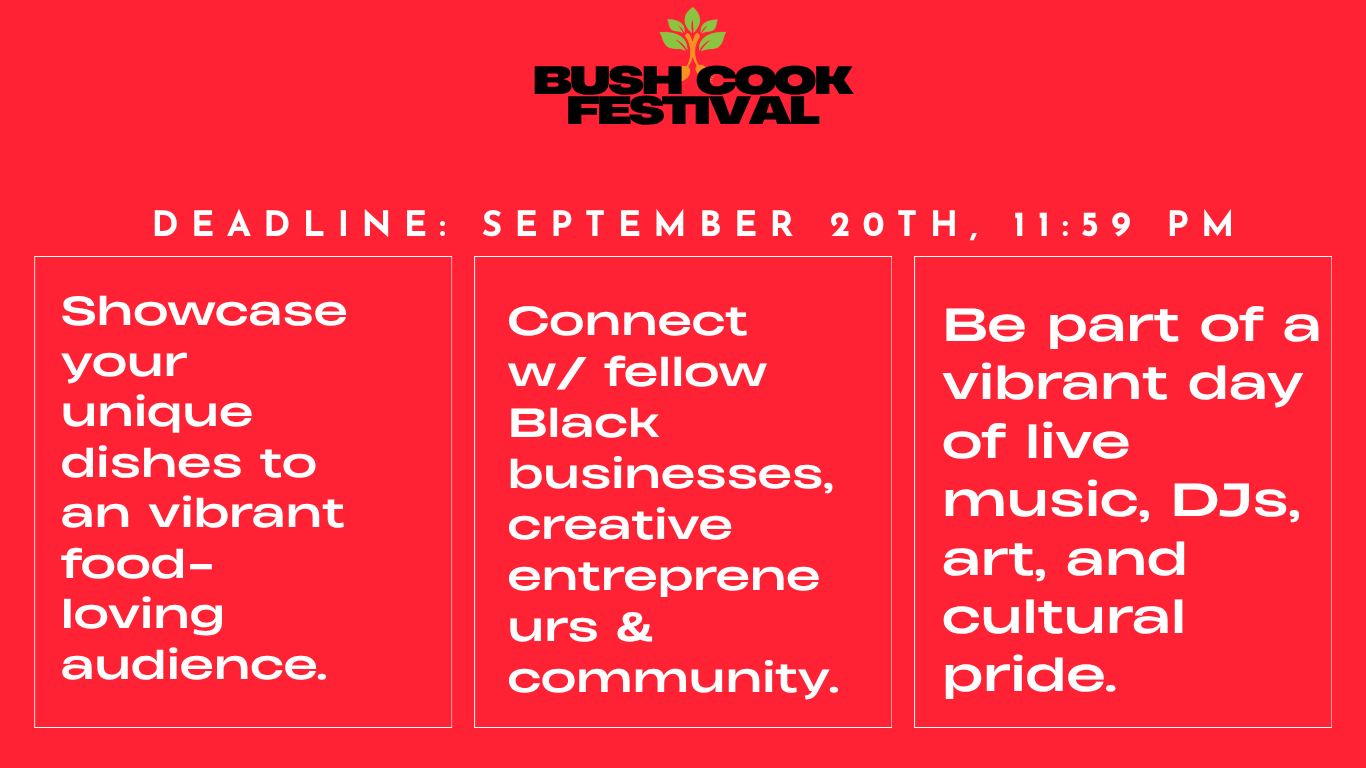 BUSH COOK FESTIVAL

DEADLINE: SEPTEMBER 20TH, 11:59 PM

Showcase your unique dishes to an vibrant food-loving audience.

Connect w/ fellow Black businesses, creative entrepreneurs & community.

Be part of a vibrant day of live music, DJs, art, and cultural pride.